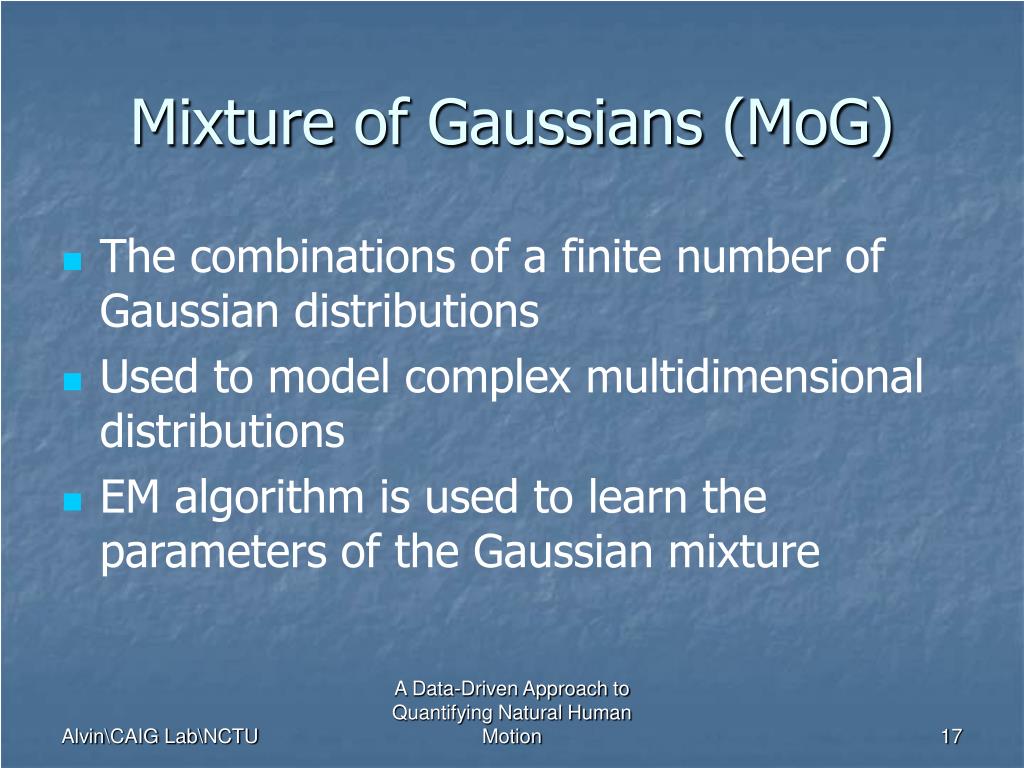 Mixture of Gaussians (MoG)

The combinations of a finite number of Gaussian distributions

Used to model complex multidimensional distributions

EM algorithm is used to learn the parameters of the Gaussian mixture

Alvin\CAIG Lab\NCTU

A Data-Driven Approach to Quantifying Natural Human Motion

17